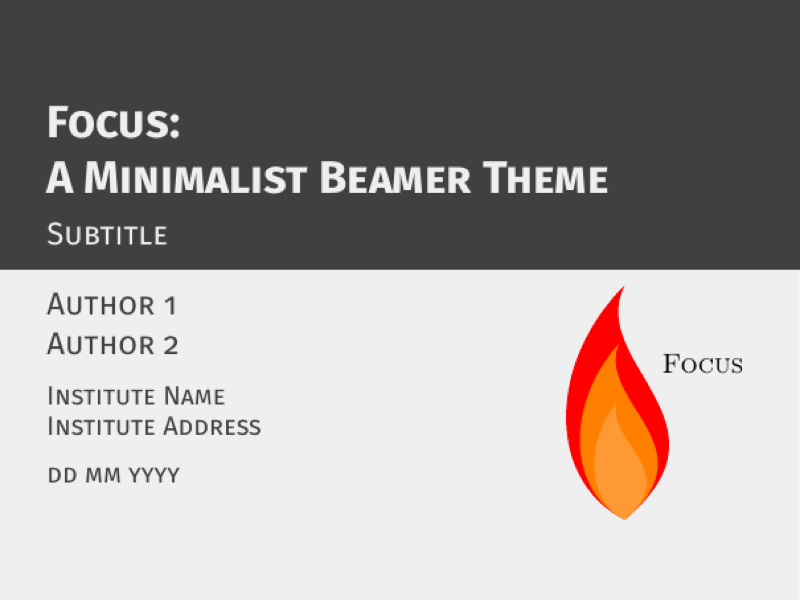 Focus:
A Minimalist Beamer Theme

Subtitle

Author 1
Author 2

Institute Name
Institute Address

dd mm yyyy

Focus